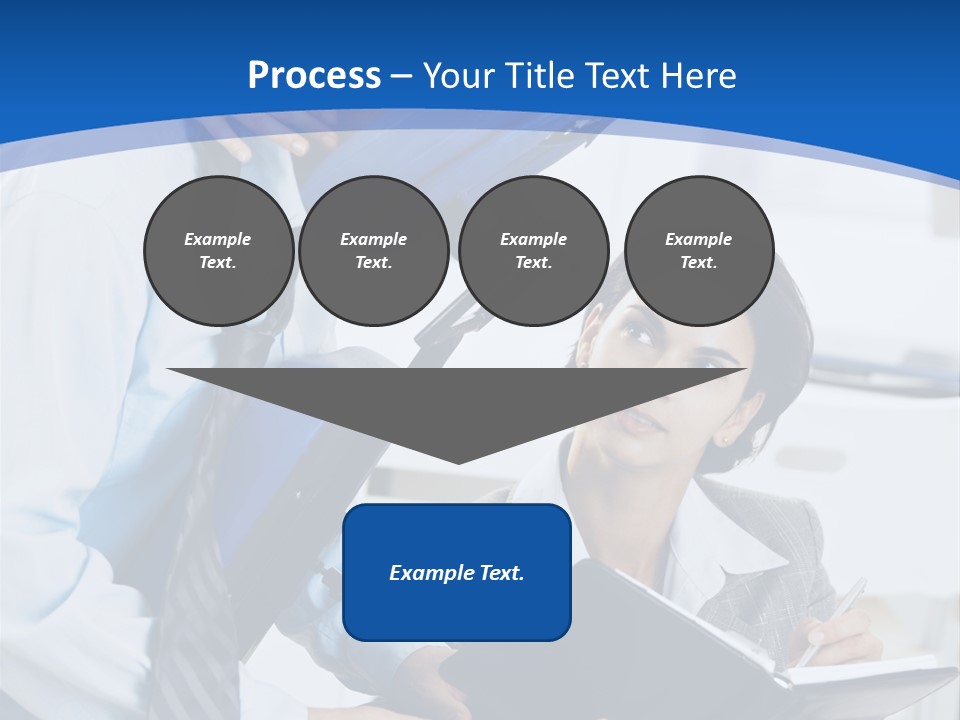 Process – Your Title Text Here

Example Text.

Example Text.

Example Text.

Example Text.

Example Text.